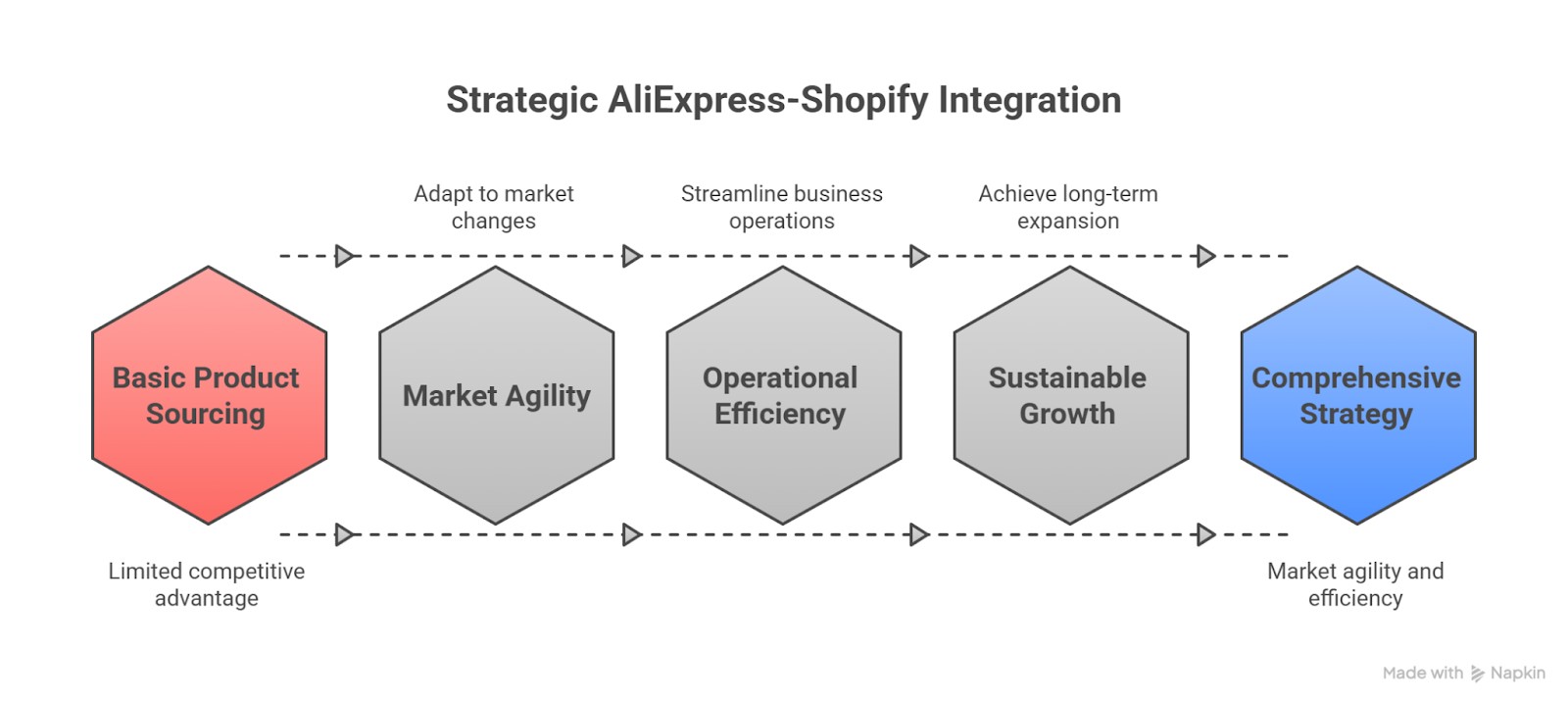 Strategic AliExpress-Shopify Integration

Adapt to market changes

Streamline business operations

Achieve long-term expansion

Basic Product Sourcing

Market Agility

Operational Efficiency

Sustainable Growth

Comprehensive Strategy

Limited competitive advantage

Market agility and efficiency

Made with Napkin